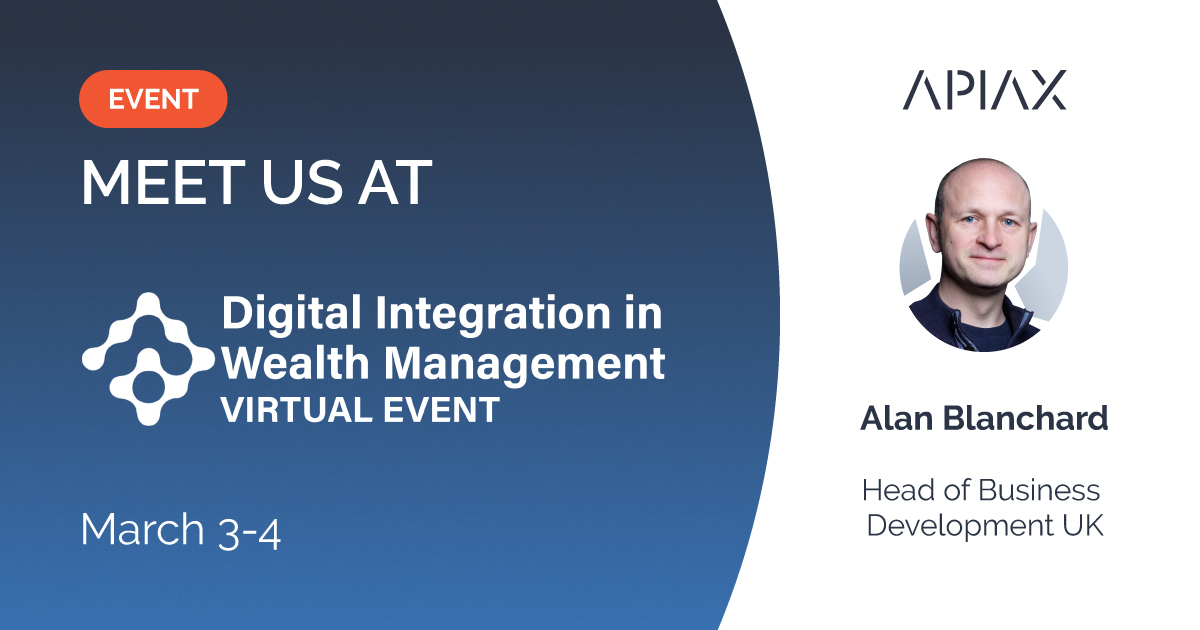 EVENT

MEET US AT

Digital Integration in Wealth Management
VIRTUAL EVENT

March 3-4

APIAX

Alan Blanchard

Head of Business Development UK